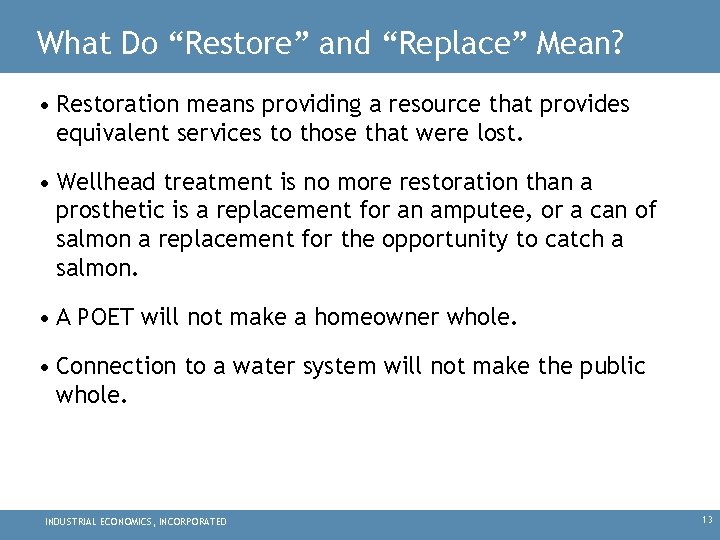 What Do “Restore” and “Replace” Mean?

• Restoration means providing a resource that provides equivalent services to those that were lost.

• Wellhead treatment is no more restoration than a prosthetic is a replacement for an amputee, or a can of salmon a replacement for the opportunity to catch a salmon.

• A POET will not make a homeowner whole.

• Connection to a water system will not make the public whole.

INDUSTRIAL ECONOMICS, INCORPORATED

13